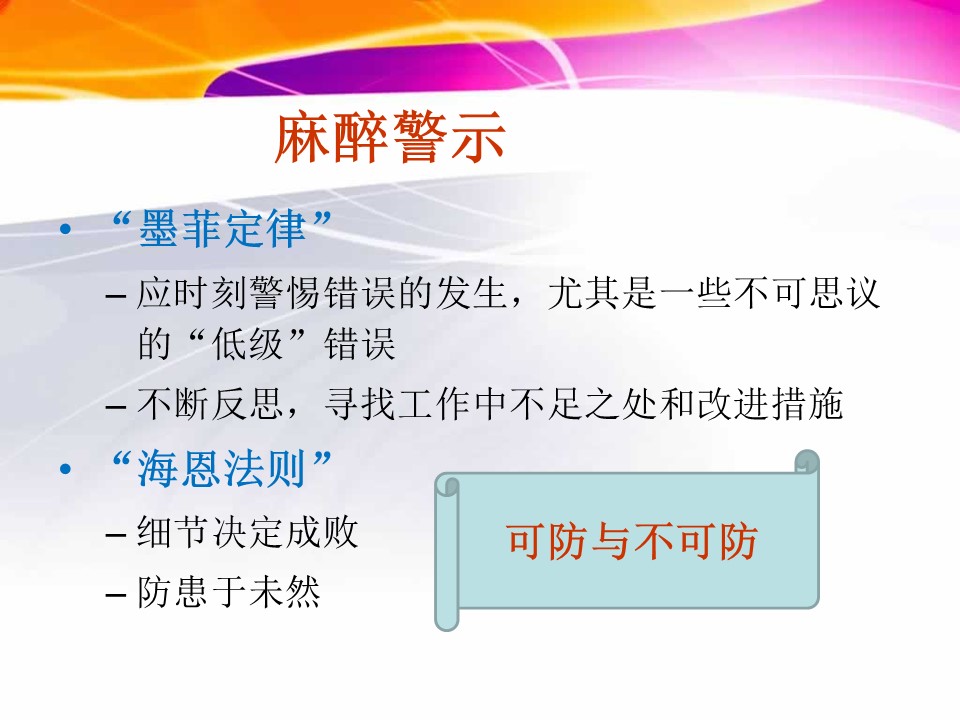 麻醉警示

• “墨菲定律”
– 应时刻警惕错误的发生，尤其是一些不可思议的“低级”错误
– 不断反思，寻找工作中不足之处和改进措施

• “海恩法则”
– 细节决定成败
– 防患于未然

可防与不可防